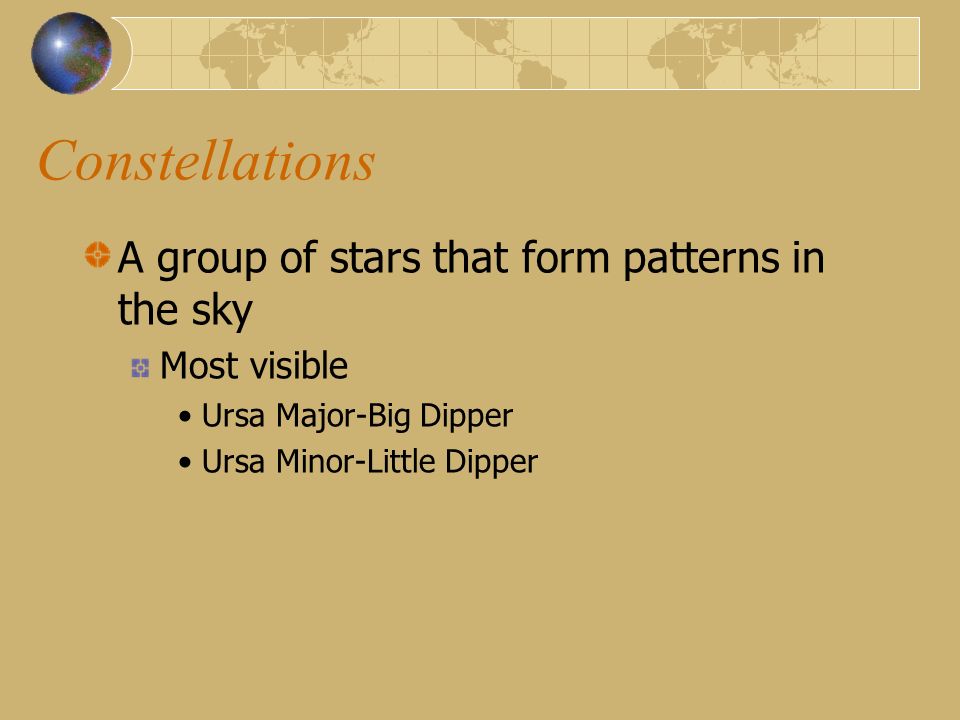 Constellations

A group of stars that form patterns in the sky

Most visible

• Ursa Major-Big Dipper

• Ursa Minor-Little Dipper